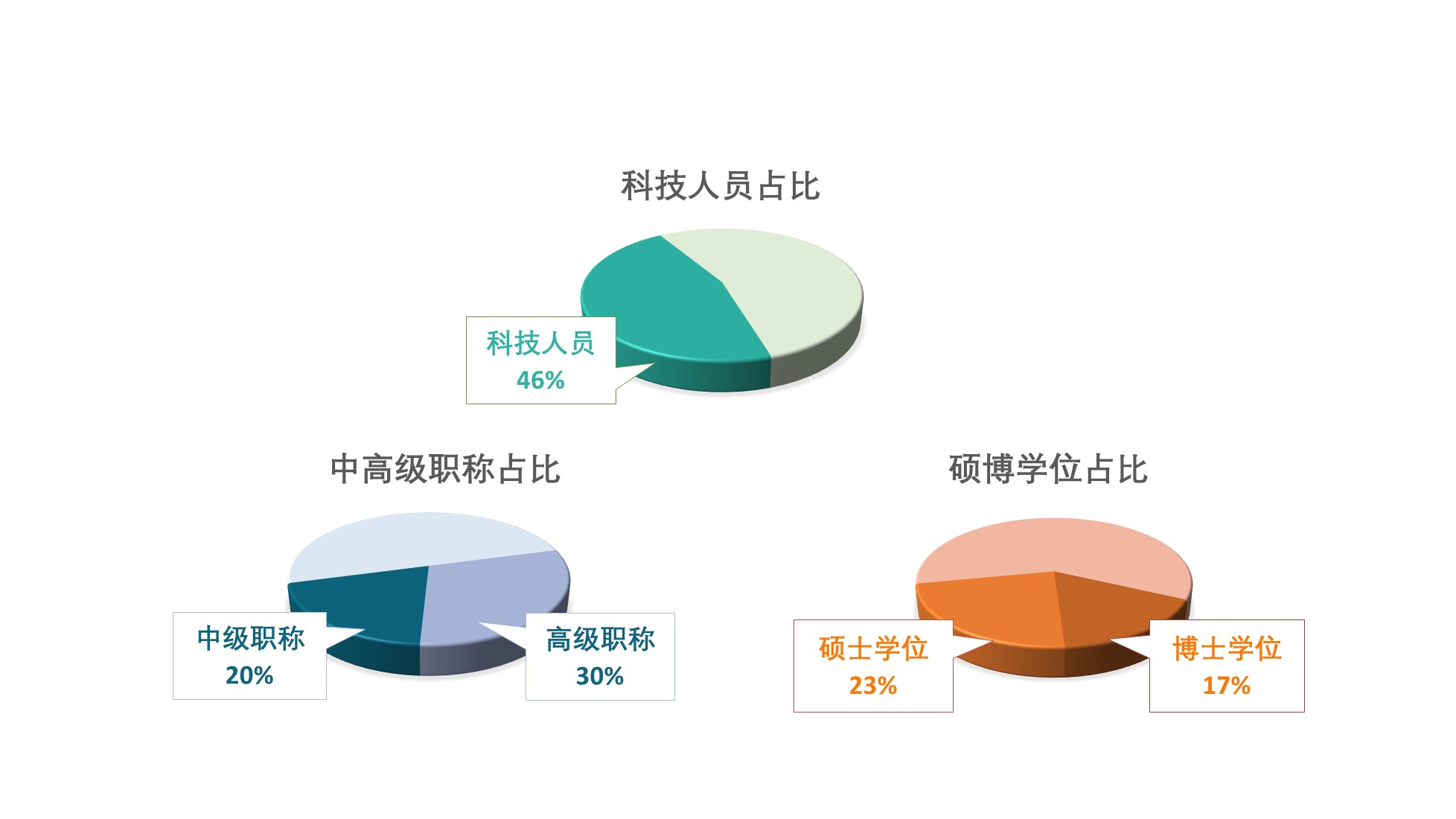 科技人员占比

科技人员
46%

中高级职称占比

中级职称
20%

高级职称
30%

硕博学位占比

硕士学位
23%

博士学位
17%